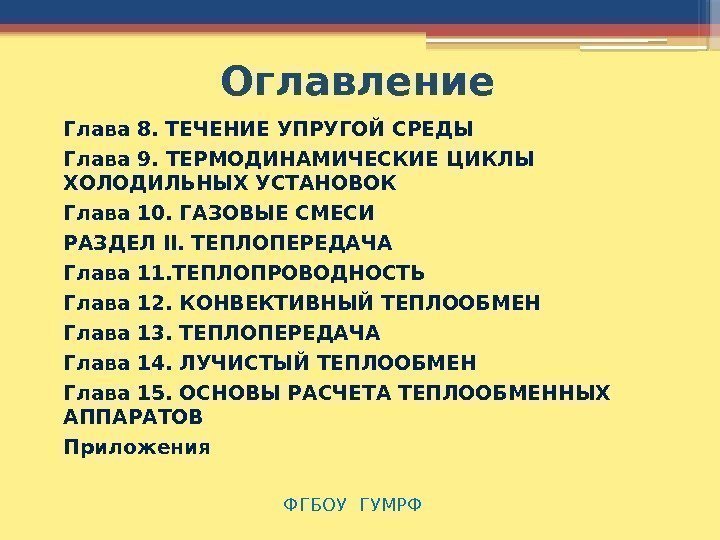 Оглавление

Глава 8. ТЕЧЕНИЕ УПРУГОЙ СРЕДЫ

Глава 9. ТЕРМОДИНАМИЧЕСКИЕ ЦИКЛЫ ХОЛОДИЛЬНЫХ УСТАНОВОК

Глава 10. ГАЗОВЫЕ СМЕСИ

РАЗДЕЛ II. ТЕПЛОПЕРЕДАЧА

Глава 11.ТЕПЛОПРОВОДНОСТЬ

Глава 12. КОНВЕКТИВНЫЙ ТЕПЛООБМЕН

Глава 13. ТЕПЛОПЕРЕДАЧА

Глава 14. ЛУЧИСТЫЙ ТЕПЛООБМЕН

Глава 15. ОСНОВЫ РАСЧЕТА ТЕПЛООБМЕННЫХ АППАРАТОВ

Приложения

ФГБОУ ГУМРФ